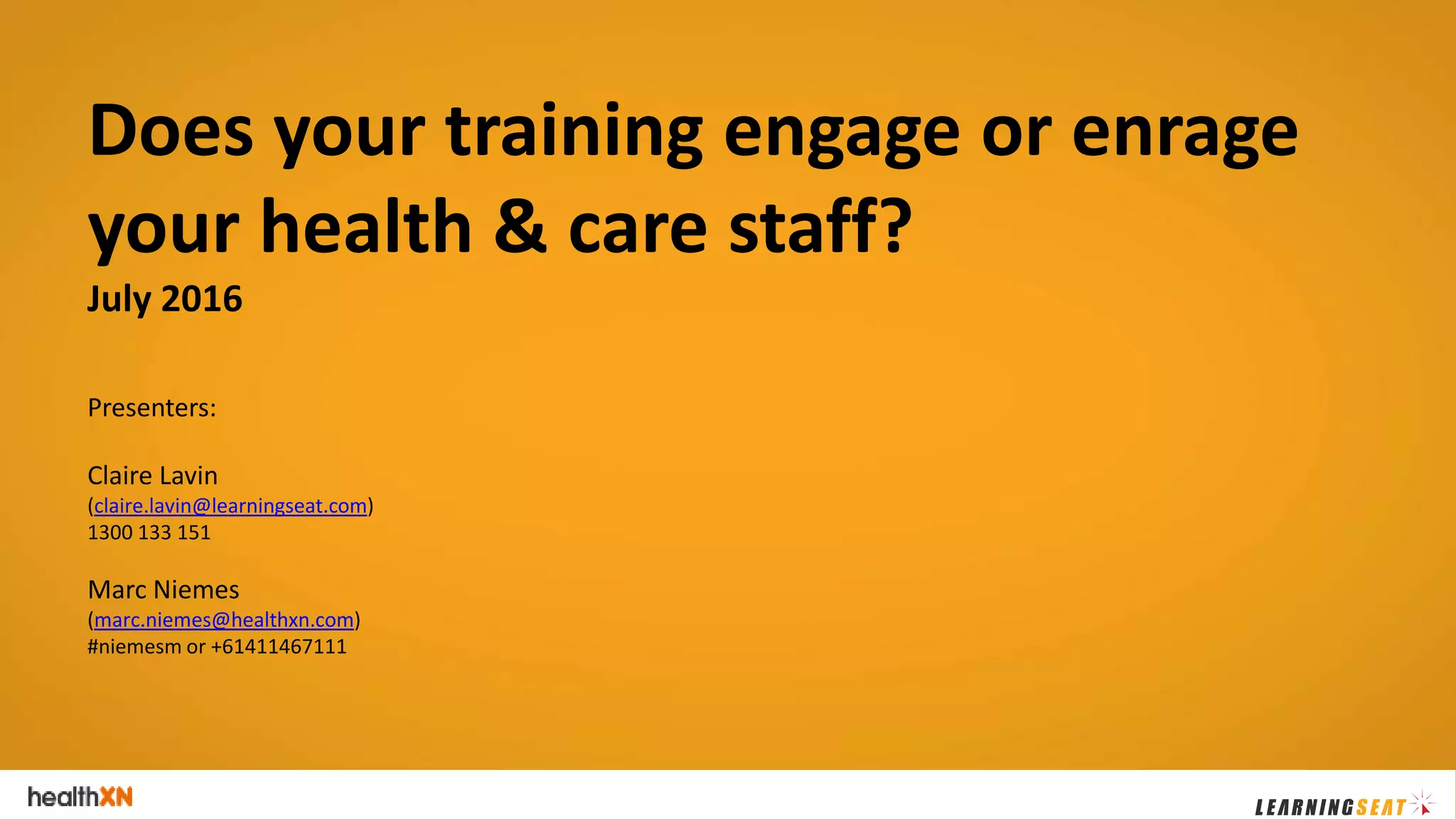 Does your training engage or enrage your health & care staff?

July 2016

Presenters:

Claire Lavin
(claire.lavin@learningseat.com)
1300 133 151

Marc Niemes
(marc.niemes@healthxn.com)
#niemesm or +61411467111

healthXN

LEARNINGSEAT